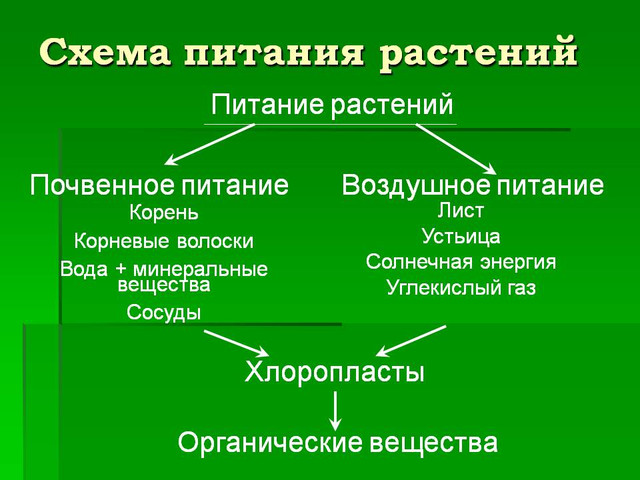 Схема питания растений

Питание растений

Почвенное питание

Корень

Корневые волоски

Вода + минеральные вещества

Сосуды

Воздушное питание

Лист

Устьица

Солнечная энергия

Углекислый газ

Хлоропласты

Органические вещества